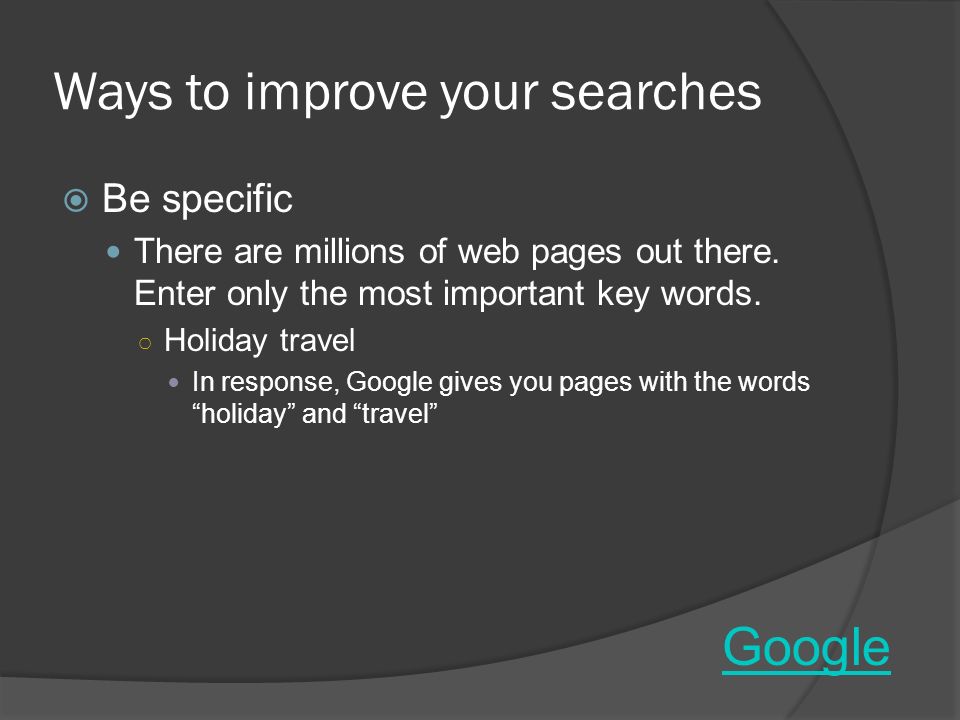 Ways to improve your searches

Be specific

There are millions of web pages out there. Enter only the most important key words.

Holiday travel

In response, Google gives you pages with the words “holiday” and “travel”

Google